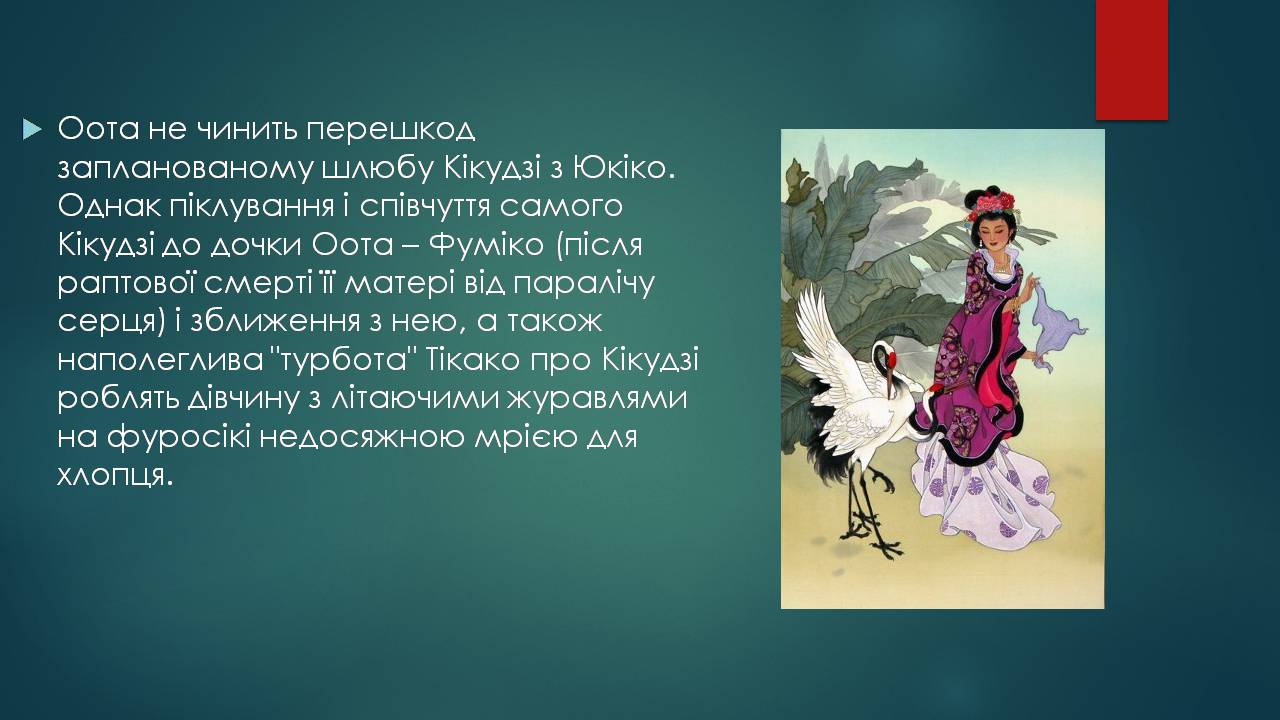 Оота не чинить перешкод запланованому шлюбу Кікудзі з Юкіко. Однак піклування і співчуття самого Кікудзі до дочки Оота – Фуміко (після раптової смерті її матері від паралічу серця) і зближення з нею, а також наполеглива "турбота" Тікако про Кікудзі роблять дівчину з літаючими журавлями на фуросікі недосяжною мрією для хлопця.